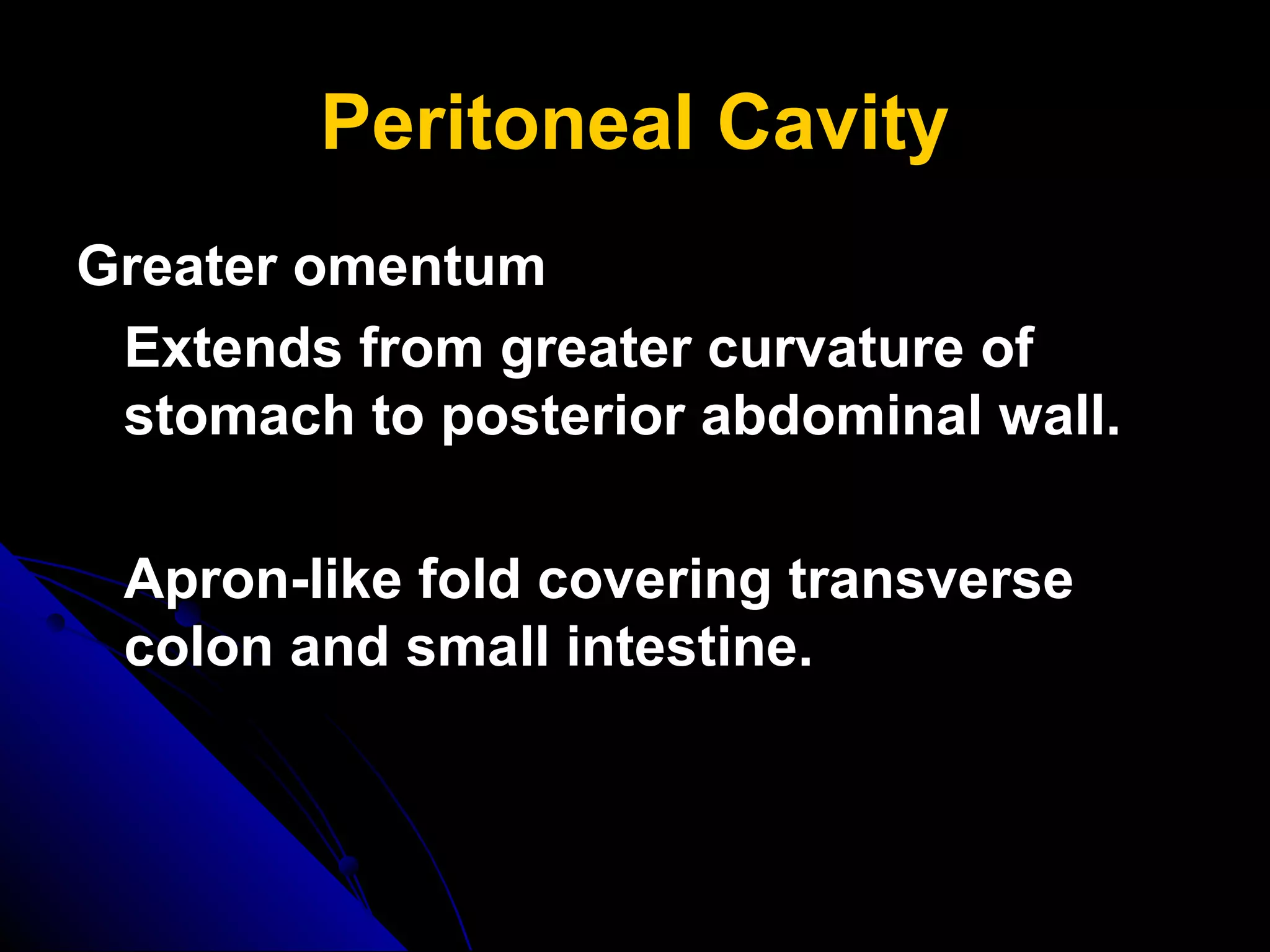 Peritoneal Cavity

Greater omentum

Extends from greater curvature of stomach to posterior abdominal wall.

Apron-like fold covering transverse colon and small intestine.